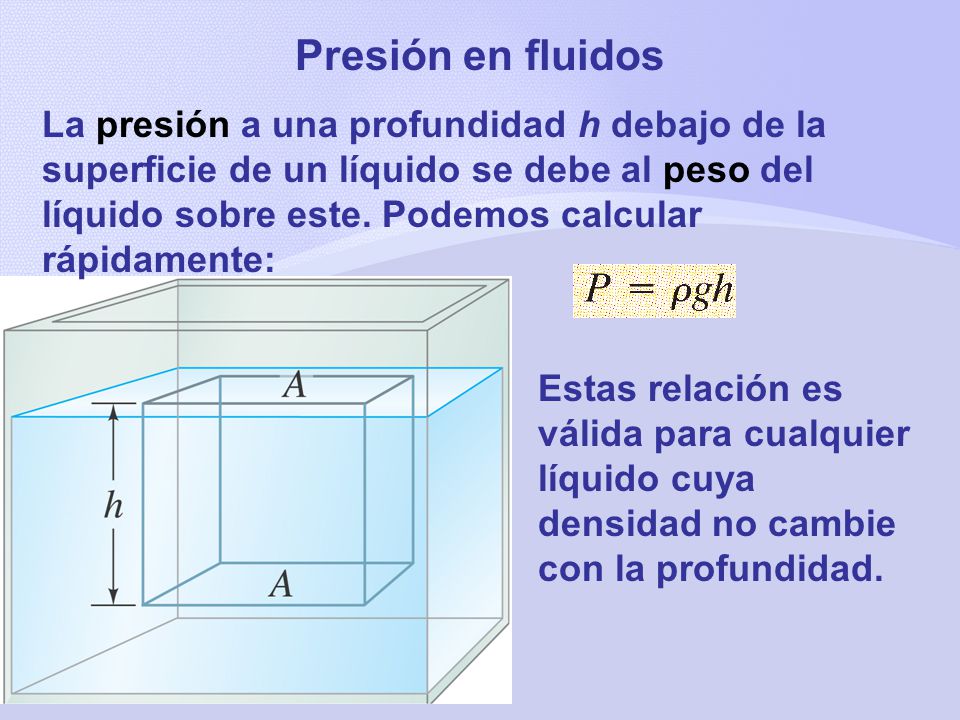 Presión en fluidos

La presión a una profundidad $h$ debajo de la superficie de un líquido se debe al peso del líquido sobre este. Podemos calcular rápidamente:

$P = \rho g h$

$A$

$h$

$A$

Estas relación es válida para cualquier líquido cuya densidad no cambie con la profundidad.